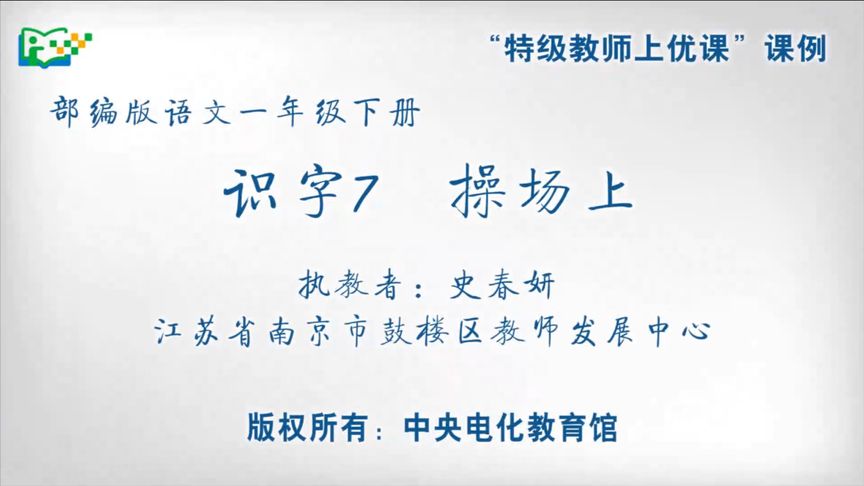 “特级教师上优课”课例

部编版语文一年级下册

识字7　操场上

执教者：史春妍
江苏省南京市鼓楼区教师发展中心

版权所有：中央电化教育馆